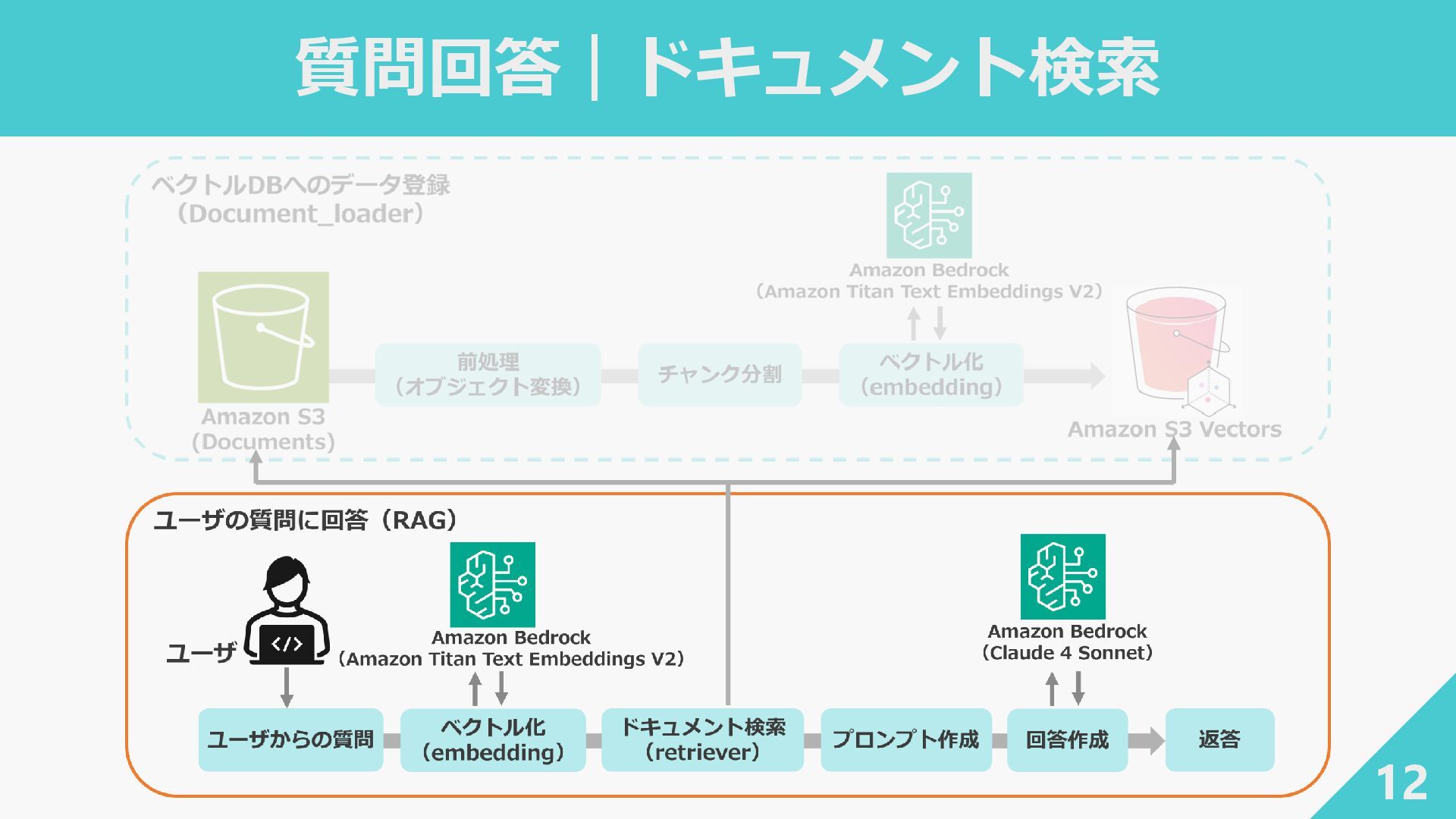 質問回答｜ドキュメント検索

ベクトルDBへのデータ登録
（Document_loader）

Amazon Bedrock
（Amazon Titan Text Embeddings V2）

Amazon S3
(Documents)

前処理
（オブジェクト変換）

チャンク分割

ベクトル化
(embedding)

Amazon S3 Vectors

ユーザの質問に回答（RAG）

ユーザ

</>

Amazon Bedrock
（Amazon Titan Text Embeddings V2）

Amazon Bedrock
（Claude 4 Sonnet）

ユーザからの質問

ベクトル化
（embedding）

ドキュメント検索
（retriever）

プロンプト作成

回答作成

返答

12